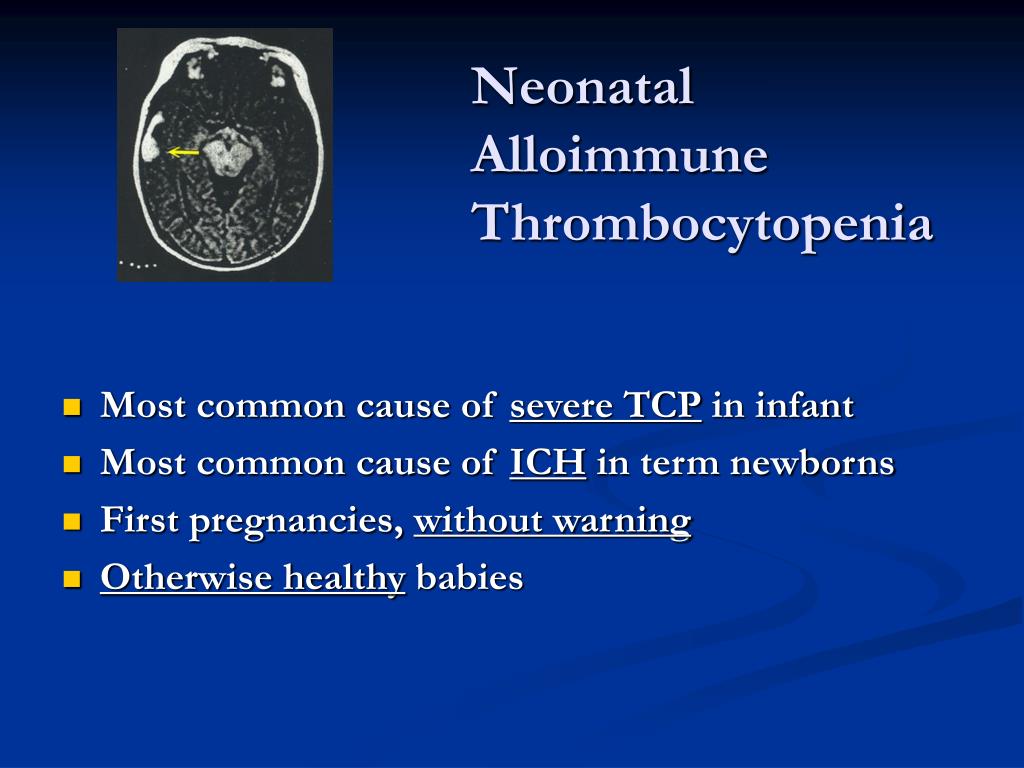 Neonatal Alloimmune Thrombocytopenia

- Most common cause of severe TCP in infant
- Most common cause of ICH in term newborns
- First pregnancies, without warning
- Otherwise healthy babies